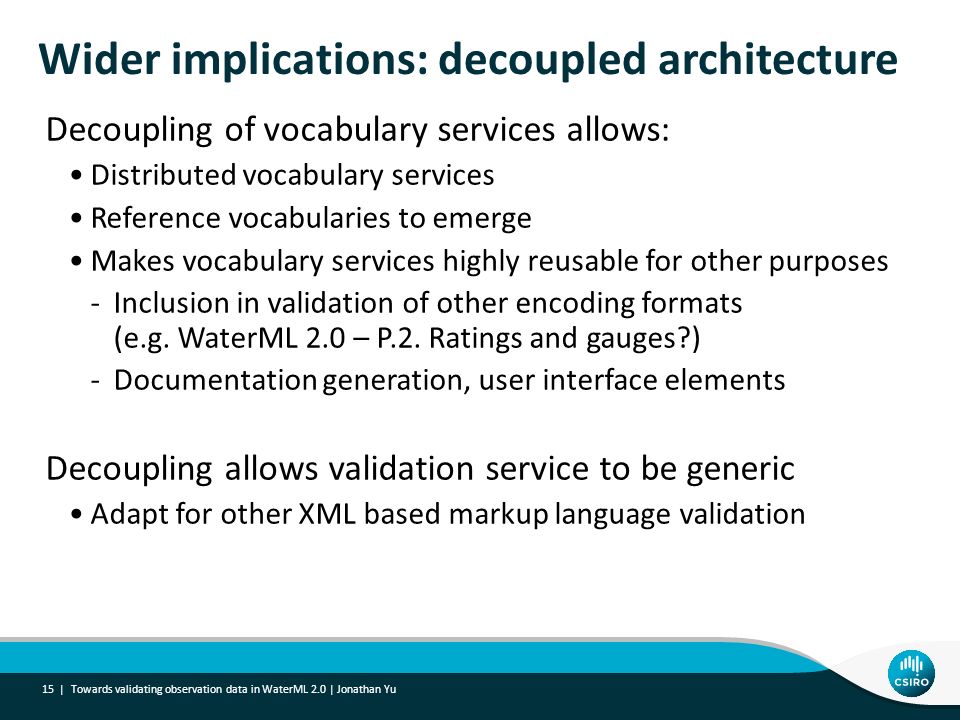 Wider implications: decoupled architecture

Decoupling of vocabulary services allows:

• Distributed vocabulary services

• Reference vocabularies to emerge

• Makes vocabulary services highly reusable for other purposes

- Inclusion in validation of other encoding formats (e.g. WaterML 2.0 – P.2. Ratings and gauges?)

- Documentation generation, user interface elements

Decoupling allows validation service to be generic

• Adapt for other XML based markup language validation

15 | Towards validating observation data in WaterML 2.0 | Jonathan Yu

CSIRO